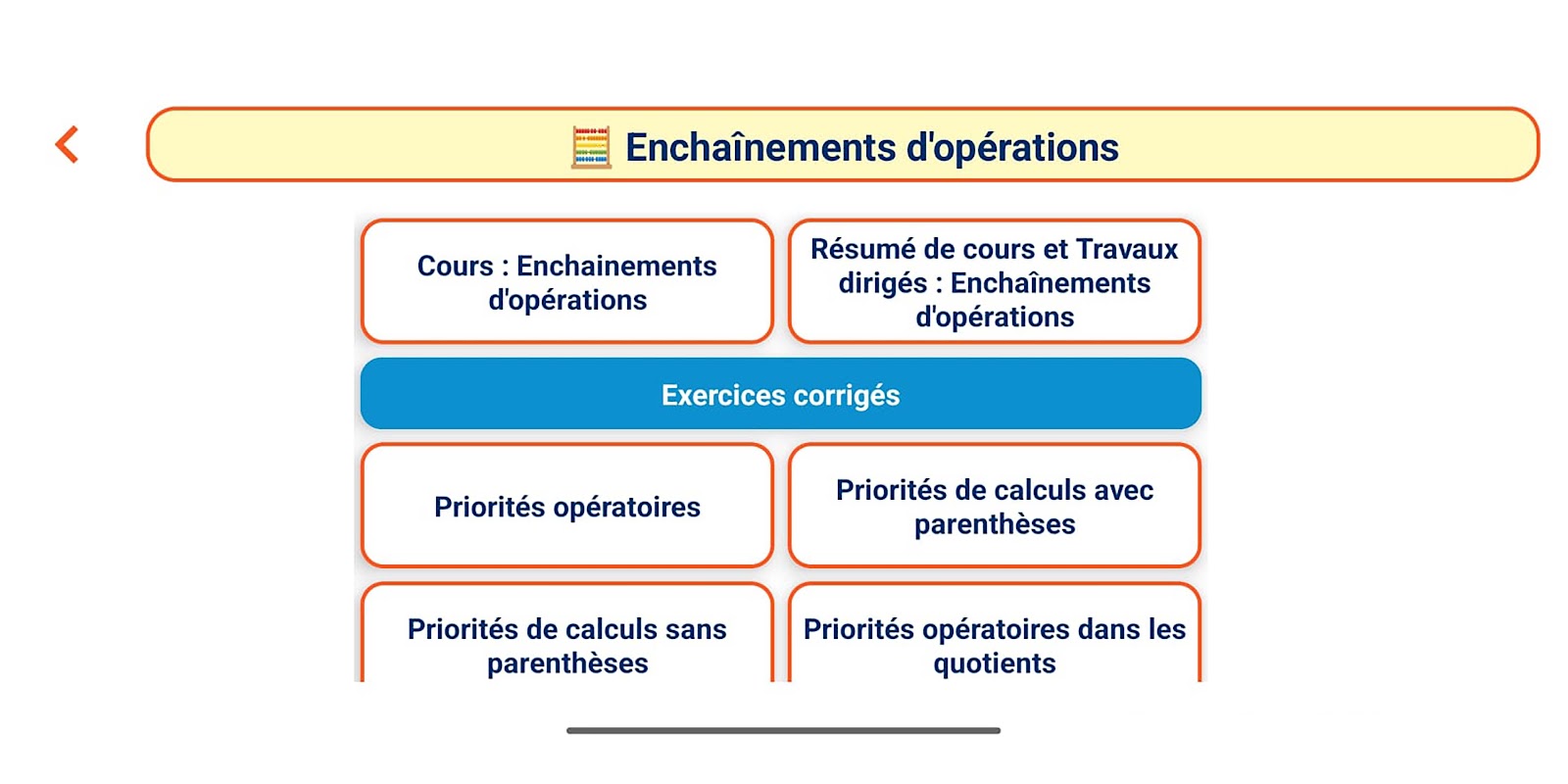 Enchaînements d'opérations

Cours : Enchainements d'opérations

Résumé de cours et Travaux dirigés : Enchaînements d'opérations

Exercices corrigés

Priorités opératoires

Priorités de calculs avec parenthèses

Priorités de calculs sans parenthèses

Priorités opératoires dans les quotients